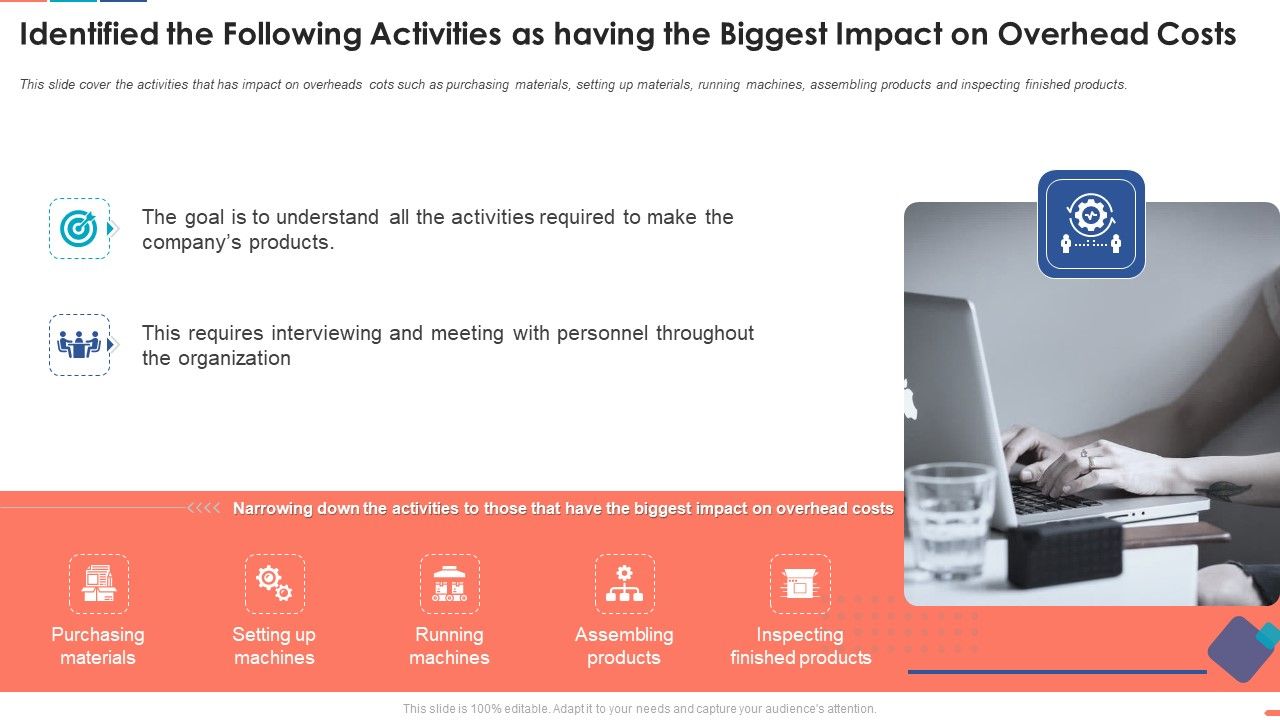 Identified the Following Activities as having the Biggest Impact on Overhead Costs

This slide cover the activities that has impact on overheads cots such as purchasing materials, setting up materials, running machines, assembling products and inspecting finished products.

The goal is to understand all the activities required to make the company's products.

This requires interviewing and meeting with personnel throughout the organization

Narrowing down the activities to those that have the biggest impact on overhead costs

Purchasing materials

Setting up machines

Running machines

Assembling products

Inspecting finished products

This slide is 100% editable. Adapt it to your needs and capture your audience's attention.